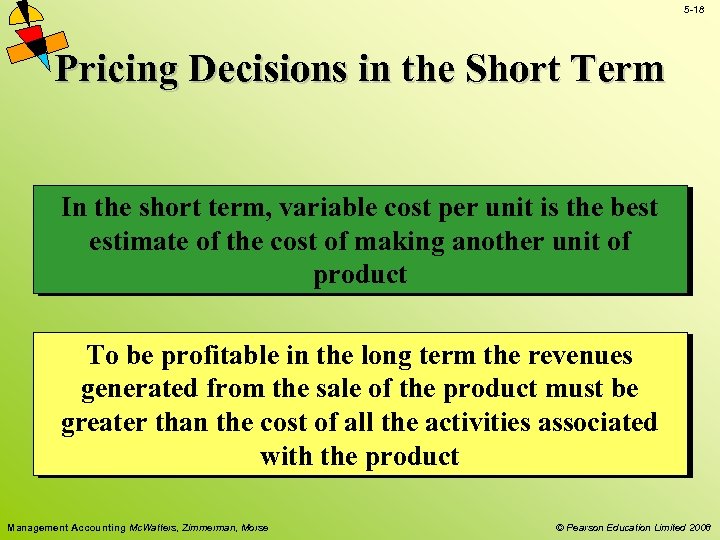 5-18

Pricing Decisions in the Short Term

In the short term, variable cost per unit is the best estimate of the cost of making another unit of product

To be profitable in the long term the revenues generated from the sale of the product must be greater than the cost of all the activities associated with the product

Management Accounting McWatters, Zimmerman, Morse

© Pearson Education Limited 2008